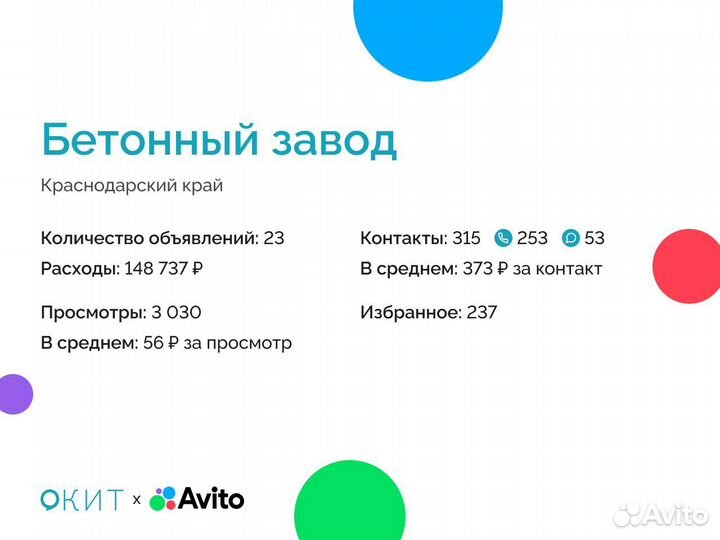 Бетонный завод

Краснодарский край

Количество объявлений: 23
Расходы: 148 737 ₽

Просмотры: 3 030
В среднем: 56 ₽ за просмотр

Контакты: 315 253 53
В среднем: 373 ₽ за контакт

Избранное: 237

ОКИТ x Avito

Avito